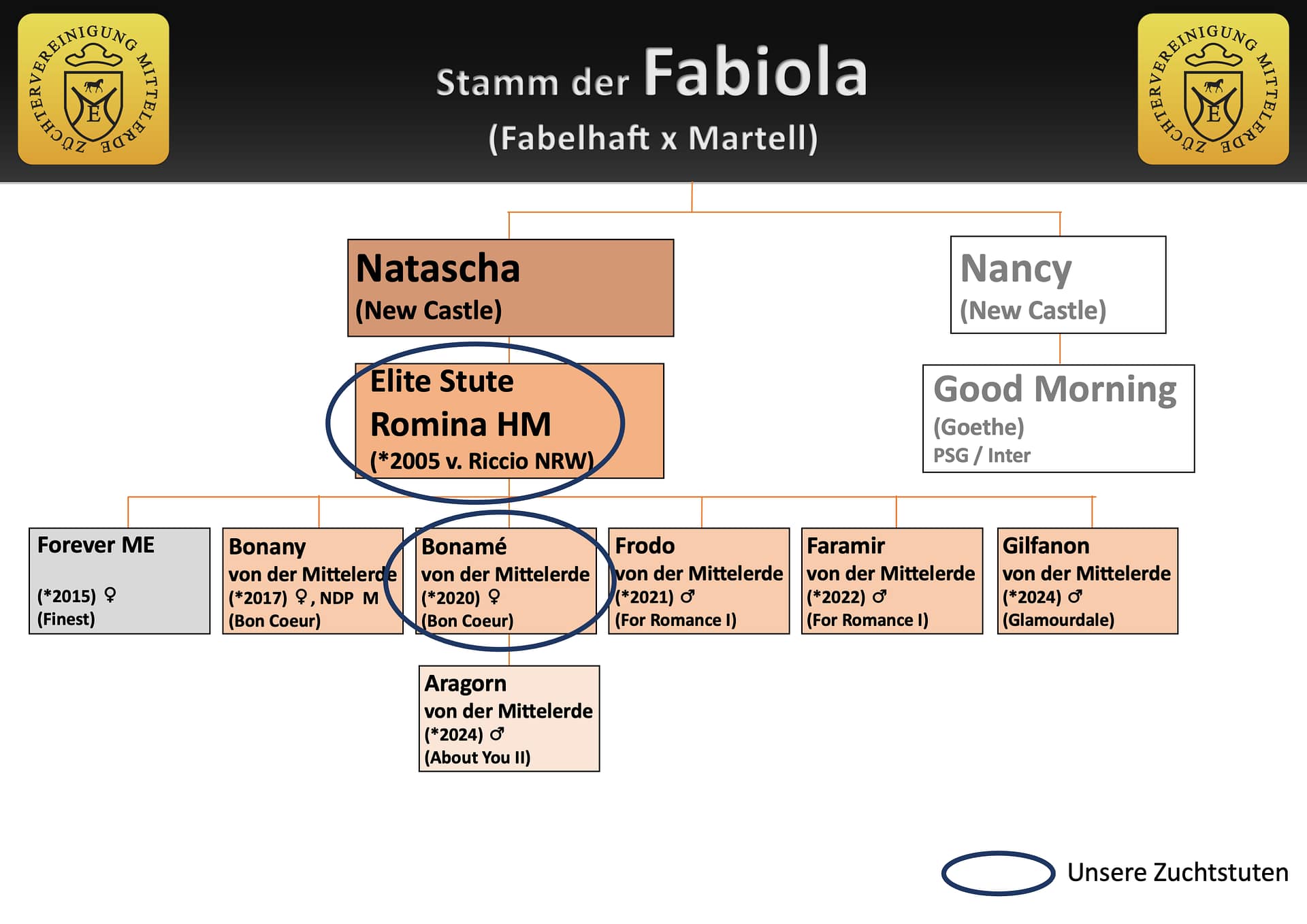 ZÜCHTERVEREINIGUNG MITTELERDE
ME

Stamm der Fabiola
(Fabelhaft x Martell)

ZÜCHTERVEREINIGUNG MITTELERDE
ME

Natascha
(New Castle)

Nancy
(New Castle)

Elite Stute
Romina HM
(*2005 v. Riccio NRW)

Good Morning
(Goethe)
PSG / Inter

Forever ME
(*2015) ♀
(Finest)

Bonany
von der Mittelerde
(*2017) ♀, NDP M
(Bon Coeur)

Bonamé
von der Mittelerde
(*2020) ♀
(Bon Coeur)

Frodo
von der Mittelerde
(*2021) ♂
(For Romance I)

Faramir
von der Mittelerde
(*2022) ♂
(For Romance I)

Gilfanon
von der Mittelerde
(*2024) ♂
(Glamourdale)

Aragorn
von der Mittelerde
(*2024) ♂
(About You II)

Unsere Zuchtstuten